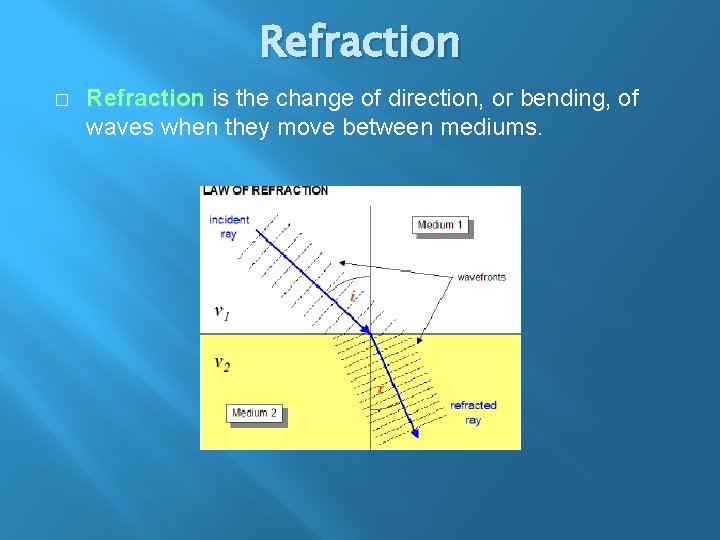 Refraction

□ Refraction is the change of direction, or bending, of waves when they move between mediums.

LAW OF REFRACTION

incident ray

Medium 1

wavefronts

$i$

$v_1$

$v_2$

$r$

Medium 2

refracted ray